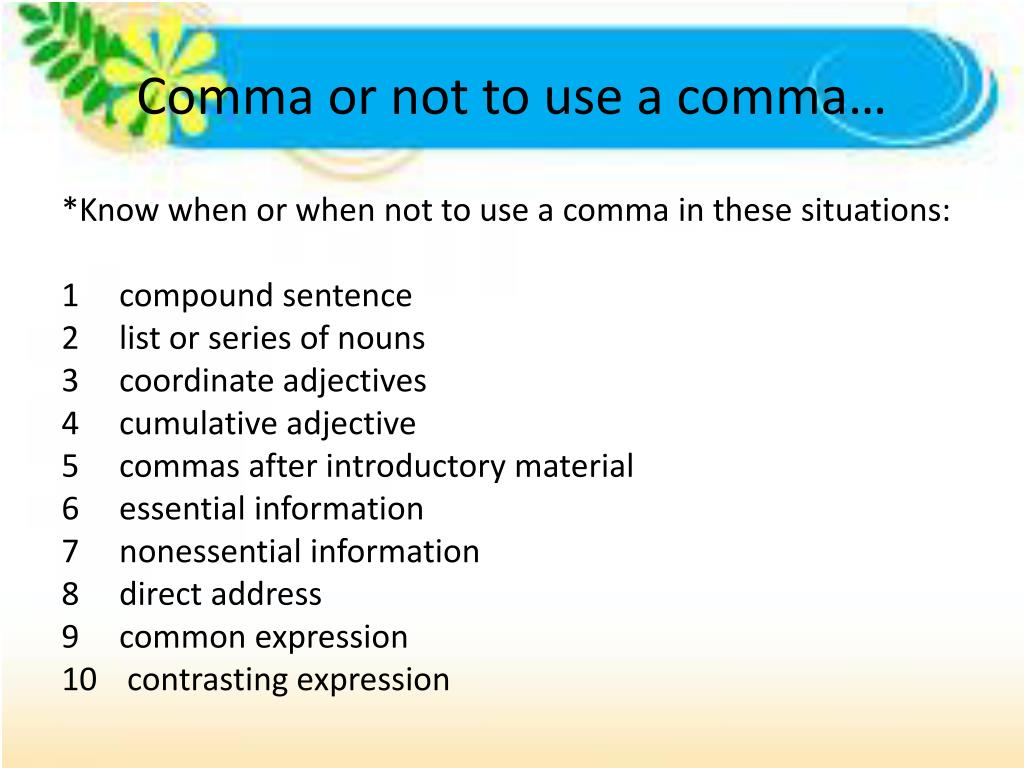 Comma or not to use a comma…

*Know when or when not to use a comma in these situations:

1 compound sentence
2 list or series of nouns
3 coordinate adjectives
4 cumulative adjective
5 commas after introductory material
6 essential information
7 nonessential information
8 direct address
9 common expression
10 contrasting expression